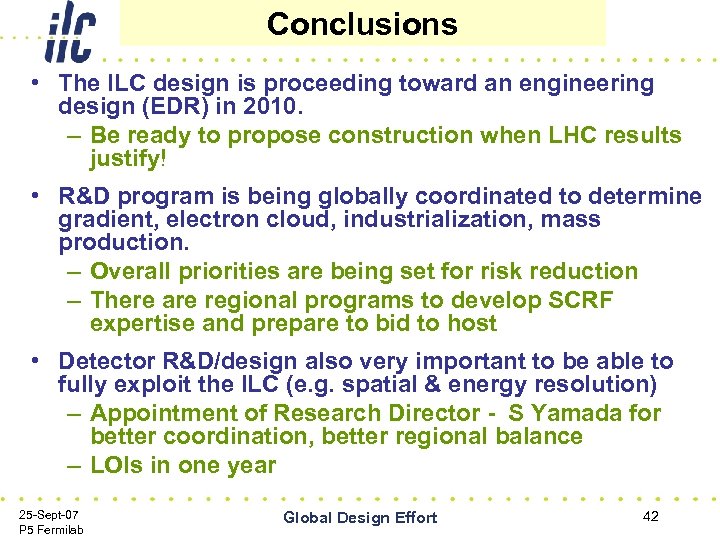 ilc

Conclusions

• The ILC design is proceeding toward an engineering design (EDR) in 2010.
– Be ready to propose construction when LHC results justify!

• R&D program is being globally coordinated to determine gradient, electron cloud, industrialization, mass production.
– Overall priorities are being set for risk reduction
– There are regional programs to develop SCRF expertise and prepare to bid to host

• Detector R&D/design also very important to be able to fully exploit the ILC (e.g. spatial & energy resolution)
– Appointment of Research Director - S Yamada for better coordination, better regional balance
– LOIs in one year

25-Sept-07
P5 Fermilab

Global Design Effort

42